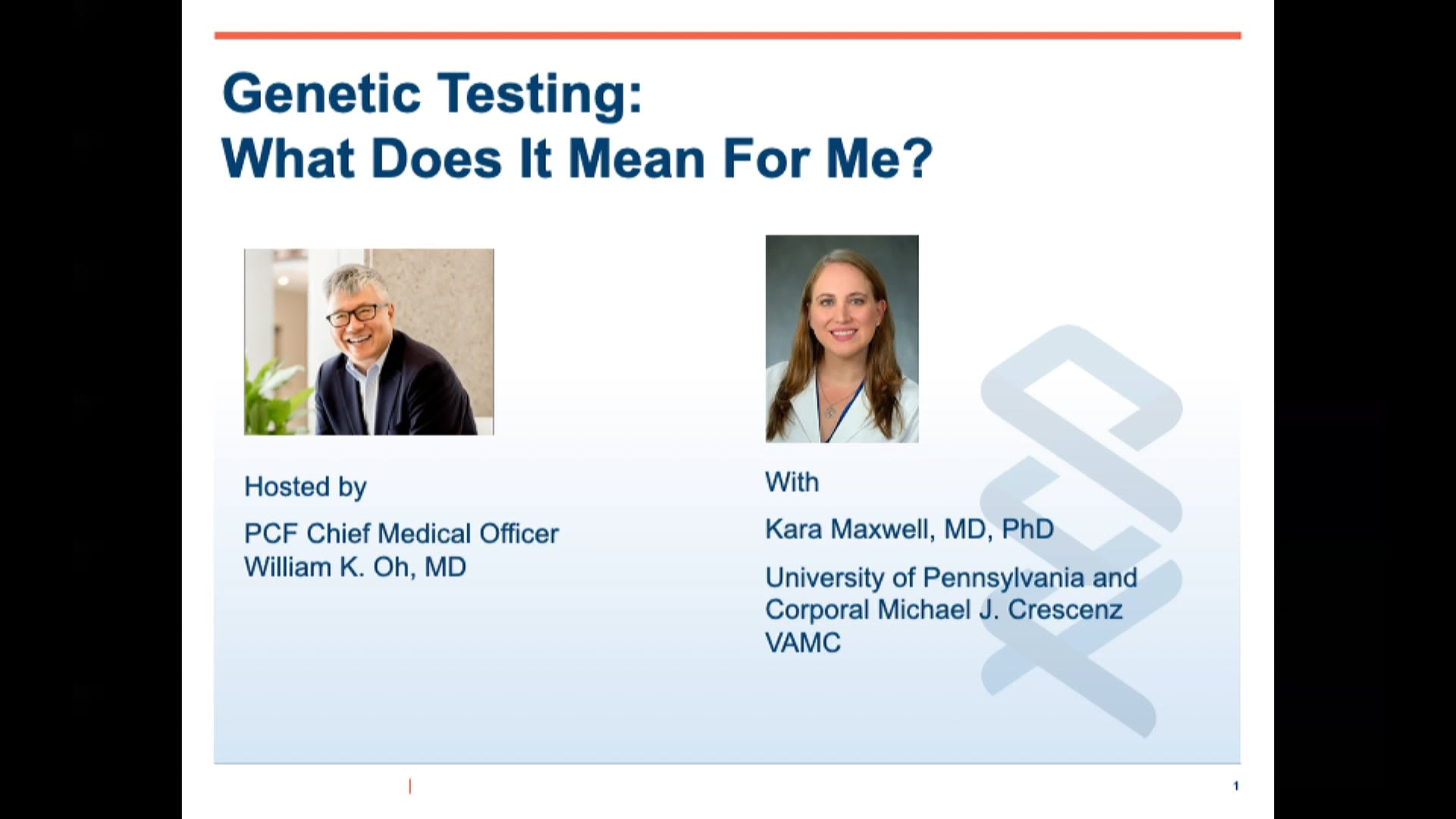 Genetic Testing:
What Does It Mean For Me?

Hosted by

PCF Chief Medical Officer
William K. Oh, MD

With

Kara Maxwell, MD, PhD

University of Pennsylvania and Corporal Michael J. Crescenz VAMC

1